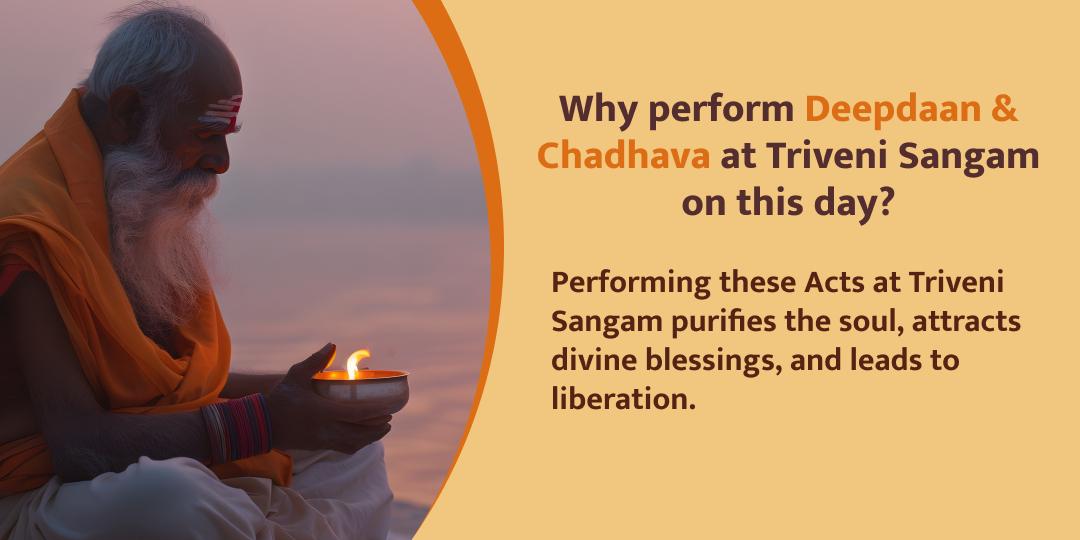 Why perform Deepdaan & Chadhava at Triveni Sangam on this day?

Performing these Acts at Triveni Sangam purifies the soul, attracts divine blessings, and leads to liberation.